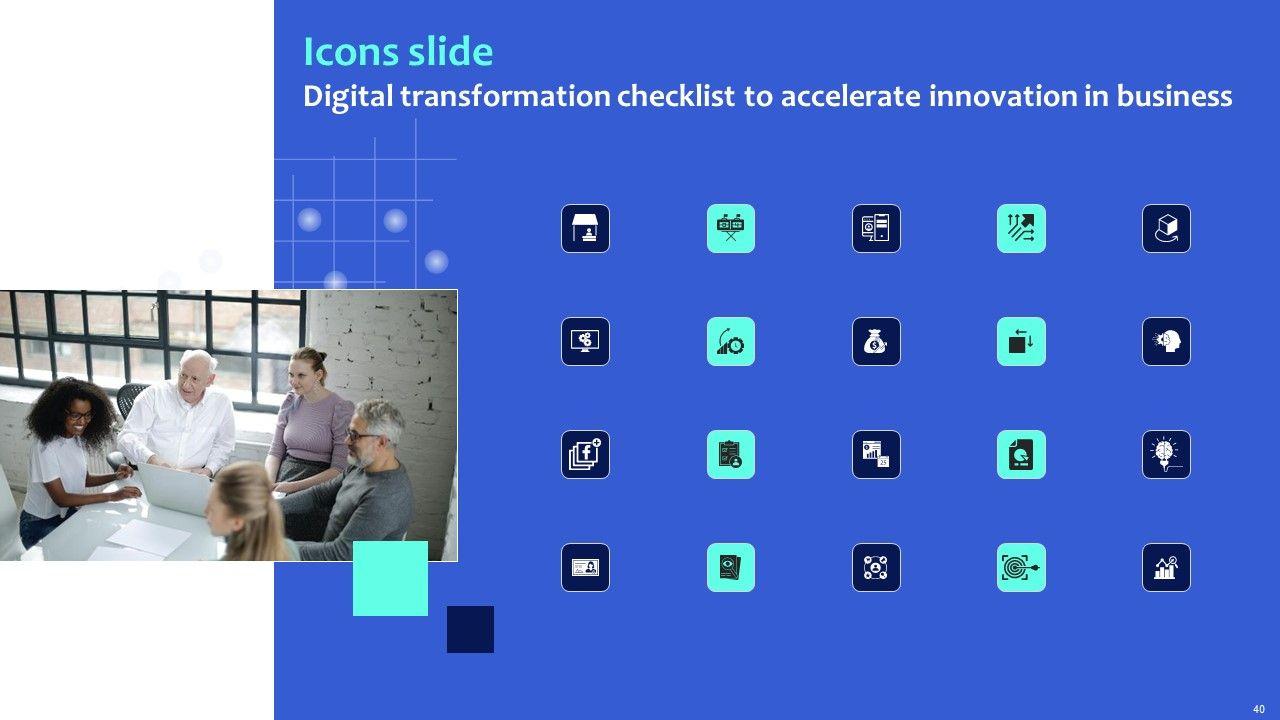 Icons slide
Digital transformation checklist to accelerate innovation in business

40